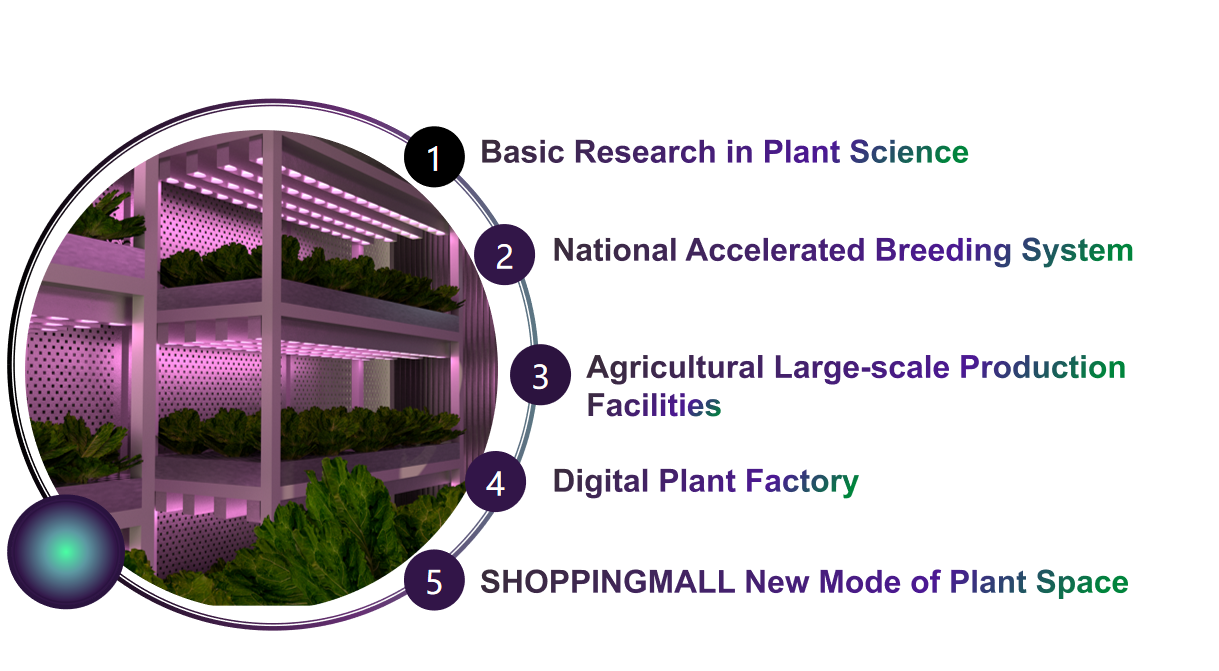 1 Basic Research in Plant Science

2 National Accelerated Breeding System

3 Agricultural Large-scale Production Facilities

4 Digital Plant Factory

5 SHOPPINGMALL New Mode of Plant Space